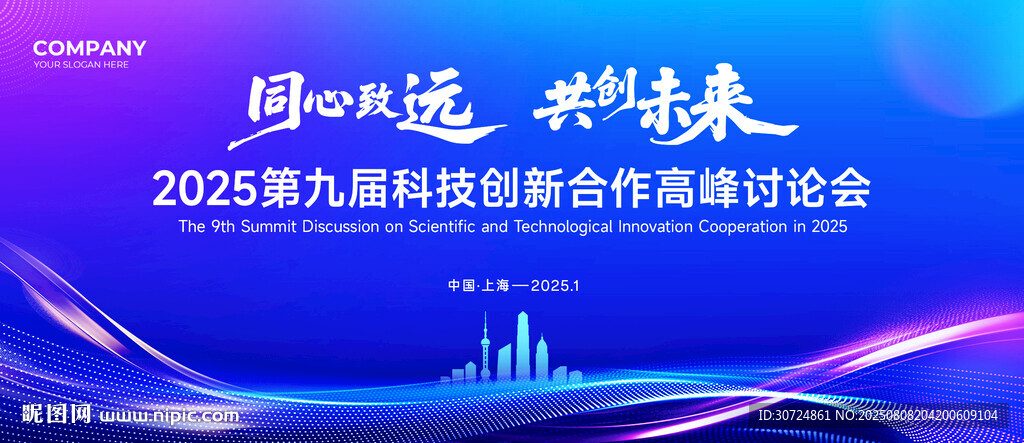 COMPANY
YOUR SLOGAN HERE

同心致远 共创未来

2025第九届科技创新合作高峰讨论会

The 9th Summit Discussion on Scientific and Technological Innovation Cooperation in 2025

中国·上海—2025.1

昵图网 www.nipic.com

ID:30724861 NO:20250808204200609104